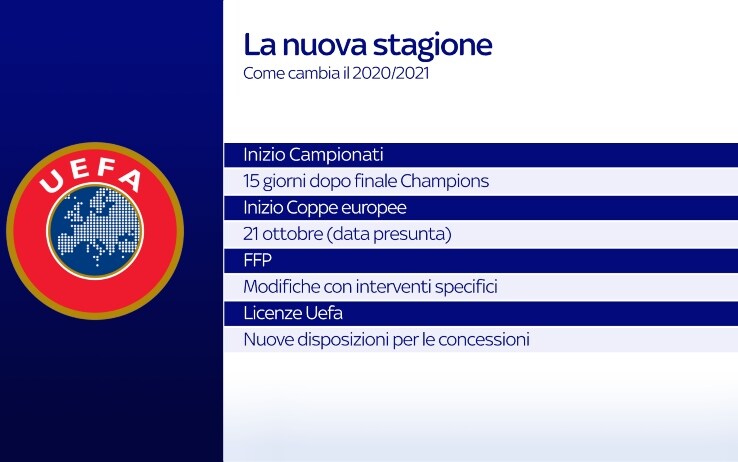 UEFA

La nuova stagione
Come cambia il 2020/2021

Inizio Campionati
15 giorni dopo finale Champions
Inizio Coppe europee
21 ottobre (data presunta)
FFP
Modifiche con interventi specifici
Licenze Uefa
Nuove disposizioni per le concessioni